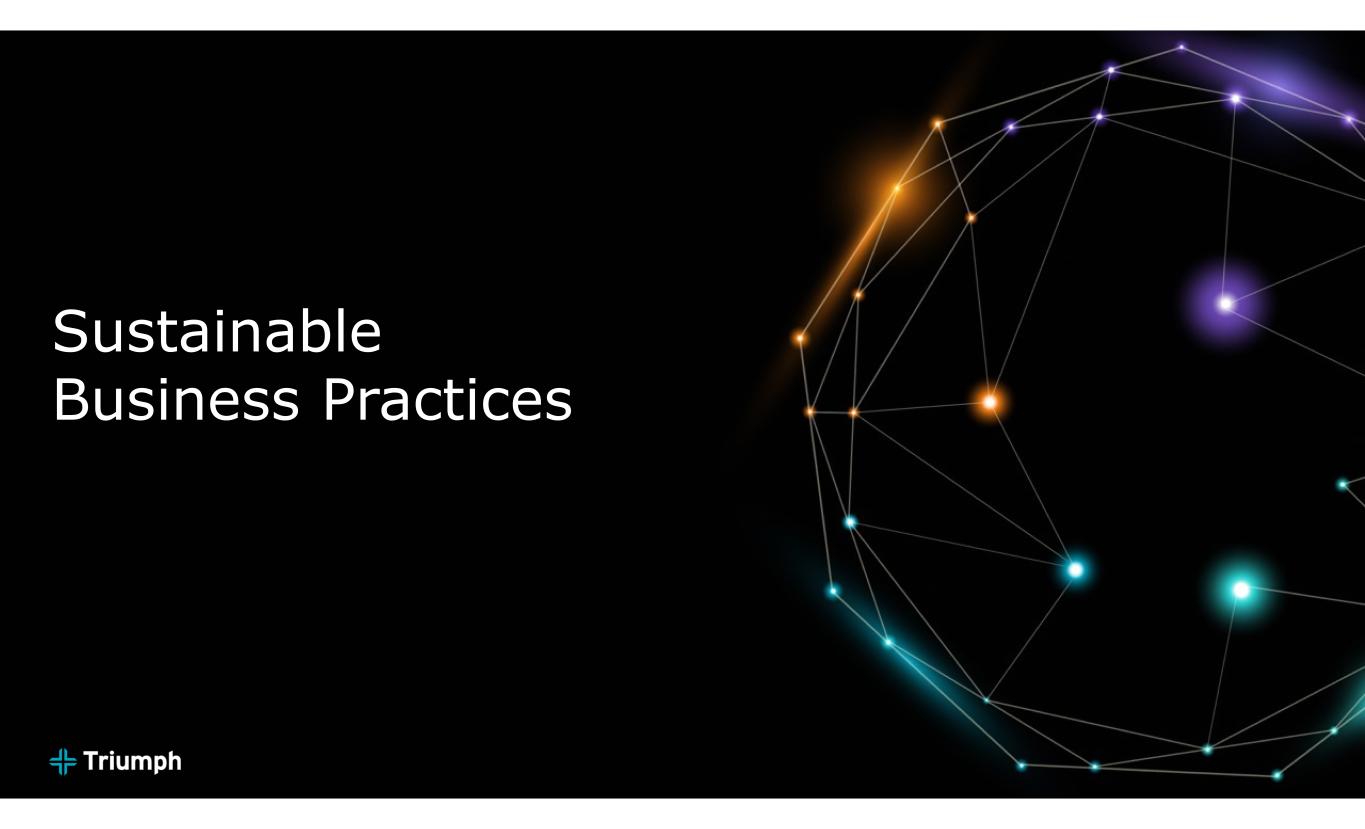 Sustainable
Business Practices

Triumph